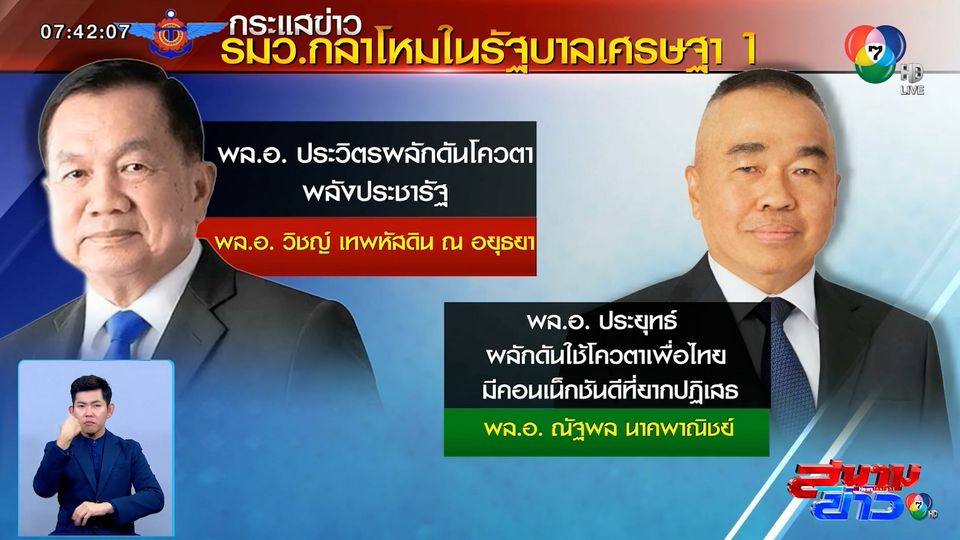 07:42:07

กระแสข่าว
รมว.กลาโหมในรัฐบาลเศรษฐา 1

7 HD LIVE

พล.อ. ประวิตรผลักดันโควตา
พลังประชารัฐ

พล.อ. วิชญ์ เทพหัสดิน ณ อยุธยา

พล.อ. ประยุทธ์
ผลักดันใช้โควตาเพื่อไทย
มีคอนเน็กชันดีที่ยากปฏิเสธ

พล.อ. ณัฐพล นาคพาณิชย์

สนามข่าว 7 HD